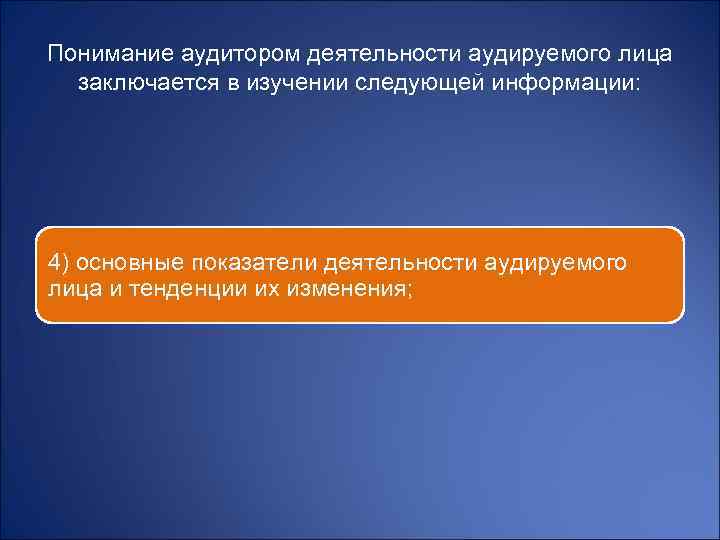 Понимание аудитором деятельности аудируемого лица заключается в изучении следующей информации:

4) основные показатели деятельности аудируемого лица и тенденции их изменения;